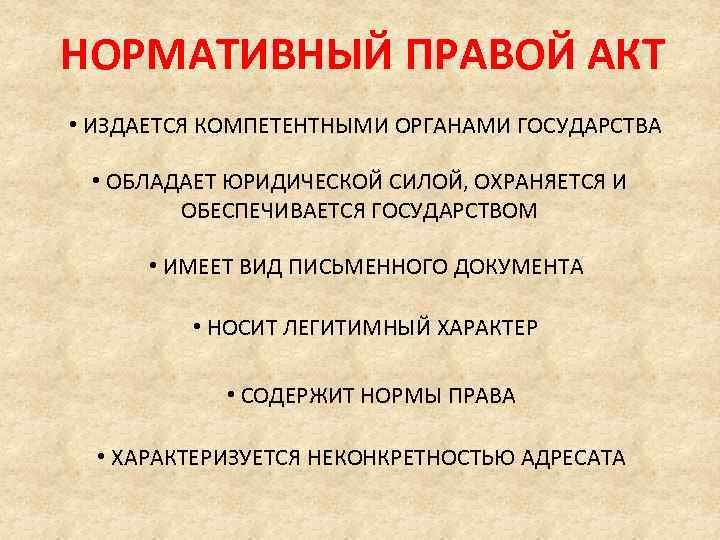 НОРМАТИВНЫЙ ПРАВОЙ АКТ

• ИЗДАЕТСЯ КОМПЕТЕНТНЫМИ ОРГАНАМИ ГОСУДАРСТВА

• ОБЛАДАЕТ ЮРИДИЧЕСКОЙ СИЛОЙ, ОХРАНЯЕТСЯ И ОБЕСПЕЧИВАЕТСЯ ГОСУДАРСТВОМ

• ИМЕЕТ ВИД ПИСЬМЕННОГО ДОКУМЕНТА

• НОСИТ ЛЕГИТИМНЫЙ ХАРАКТЕР

• СОДЕРЖИТ НОРМЫ ПРАВА

• ХАРАКТЕРИЗУЕТСЯ НЕКОНКРЕТНОСТЬЮ АДРЕСАТА